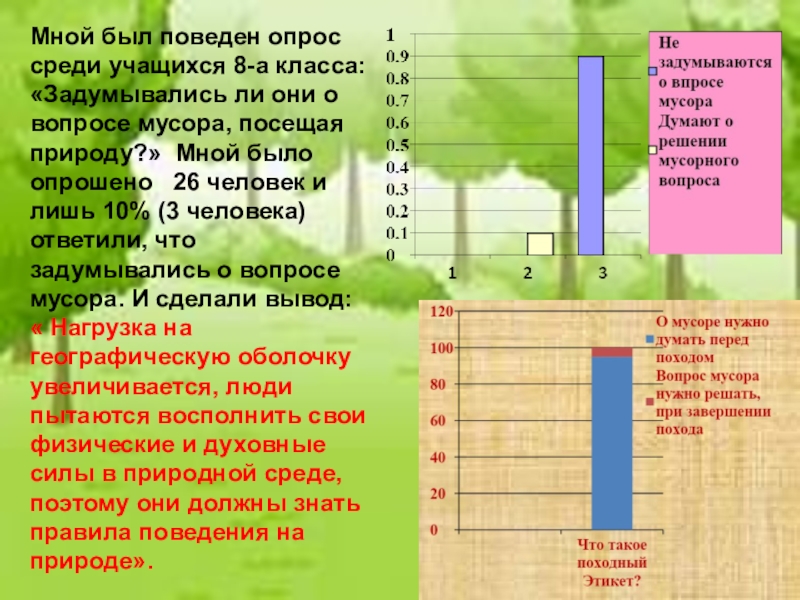 Мной был поведен опрос среди учащихся 8-а класса: «Задумывались ли они о вопросе мусора, посещая природу?» Мной было опрошено 26 человек и лишь 10% (3 человека) ответили, что задумывались о вопросе мусора. И сделали вывод: « Нагрузка на географическую оболочку увеличивается, люди пытаются восполнить свои физические и духовные силы в природной среде, поэтому они должны знать правила поведения на природе».

1
0.9
0.8
0.7
0.6
0.5
0.4
0.3
0.2
0.1
0
1
2
3

Не задумываются о впросе мусора
Думают о решении мусорного вопроса

120
100
80
60
40
20
0
Что такое походный Этикет?

О мусоре нужно думать перед походом
Вопрос мусора нужно решать, при завершении похода